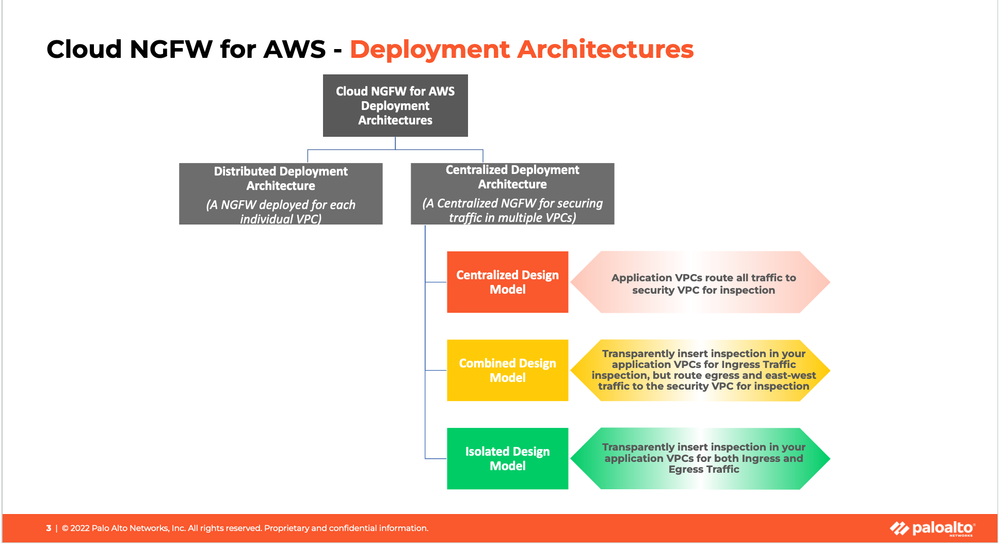 Cloud NGFW for AWS - Deployment Architectures

Cloud NGFW for AWS Deployment Architectures

Distributed Deployment Architecture
(A NGFW deployed for each individual VPC)

Centralized Deployment Architecture
(A Centralized NGFW for securing traffic in multiple VPCs)

Centralized Design Model

Application VPCs route all traffic to security VPC for inspection

Combined Design Model

Transparently insert inspection in your application VPCs for Ingress Traffic inspection, but route egress and east-west traffic to the security VPC for inspection

Isolated Design Model

Transparently insert inspection in your application VPCs for both Ingress and Egress Traffic

3 | © 2022 Palo Alto Networks, Inc. All rights reserved. Proprietary and confidential information.

paloalto NETWORKS